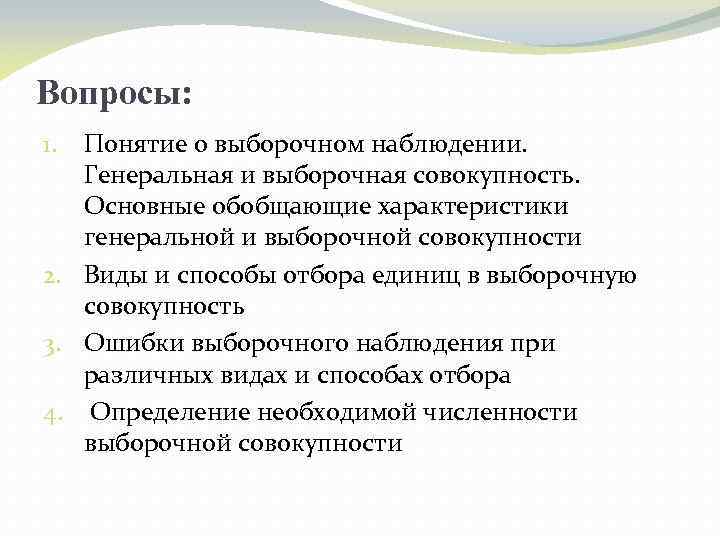 Вопросы:

1. Понятие о выборочном наблюдении. Генеральная и выборочная совокупность. Основные обобщающие характеристики генеральной и выборочной совокупности
2. Виды и способы отбора единиц в выборочную совокупность
3. Ошибки выборочного наблюдения при различных видах и способах отбора
4. Определение необходимой численности выборочной совокупности